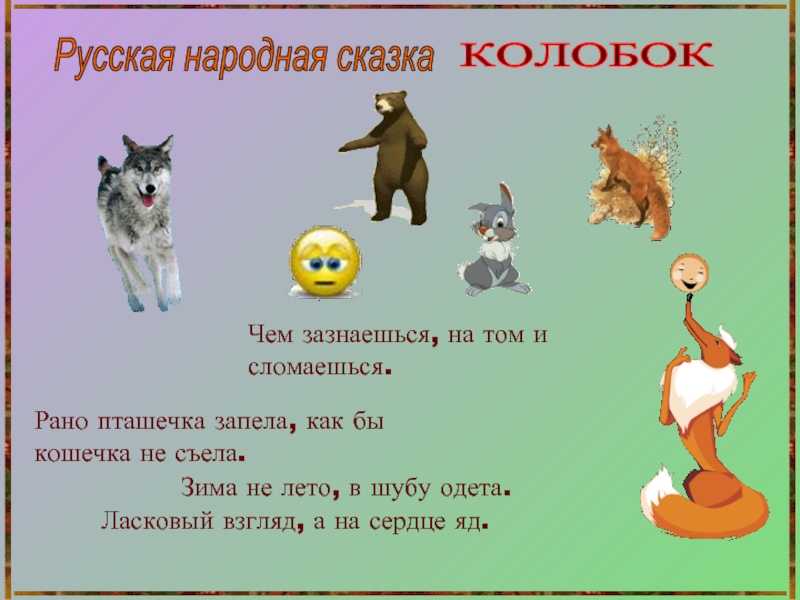 Русская народная сказка КОЛОБОК

Чем зазнаешься, на том и сломаешься.

Рано пташечка запела, как бы кошечка не съела.

Зима не лето, в шубу одета.

Ласковый взгляд, а на сердце яд.